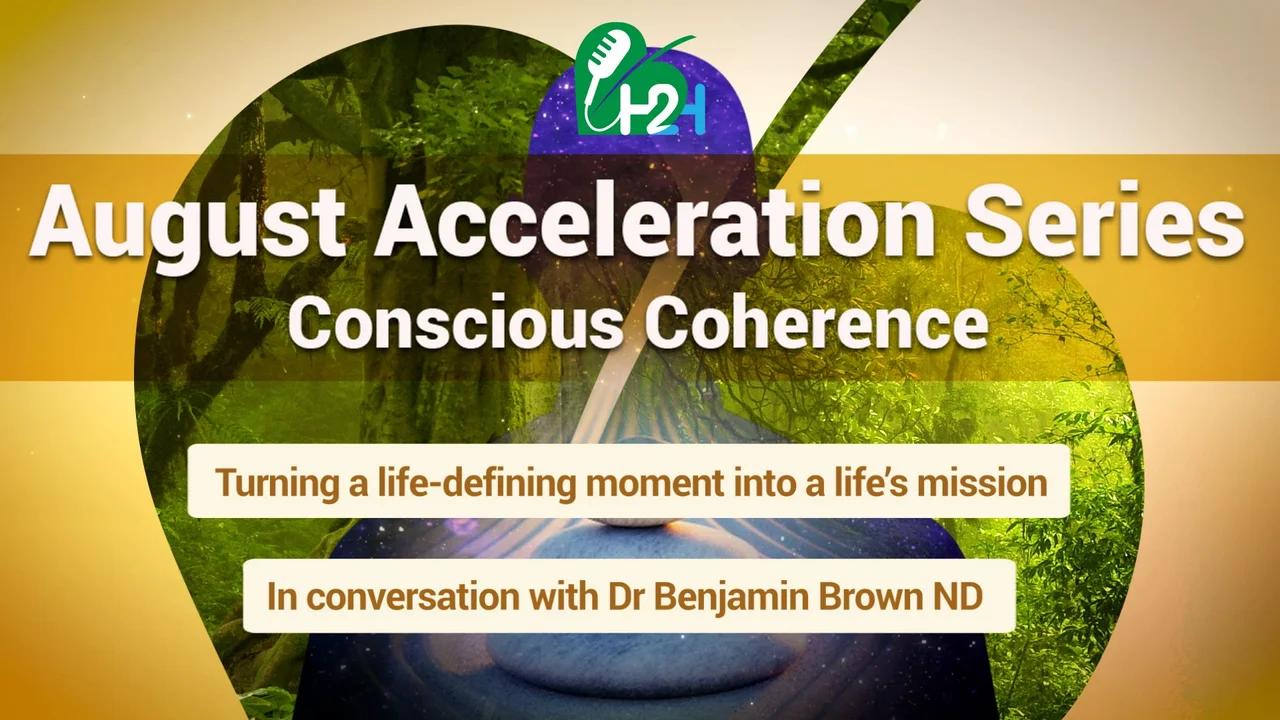 H2H

August Acceleration Series
Conscious Coherence

Turning a life-defining moment into a life's mission

In conversation with Dr Benjamin Brown ND